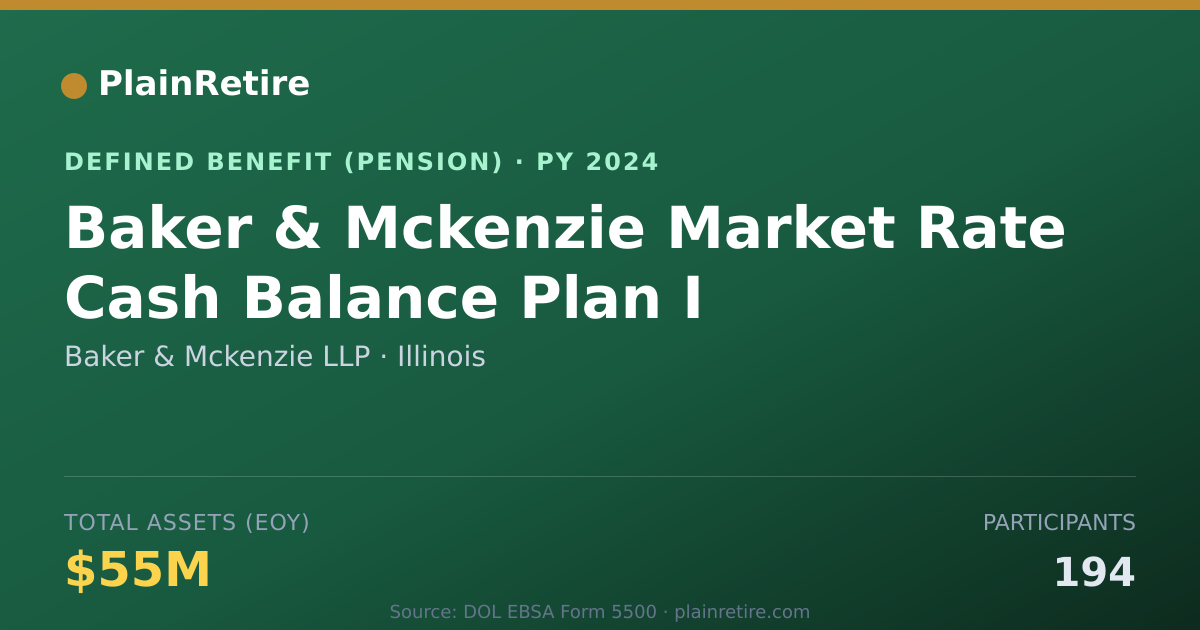 PlainRetire

DEFINED BENEFIT (PENSION) · PY 2024

Baker & Mckenzie Market Rate Cash Balance Plan I

Baker & Mckenzie LLP · Illinois

TOTAL ASSETS (EOY)

$55M

PARTICIPANTS

194

Source: DOL EBSA Form 5500 · plainretire.com